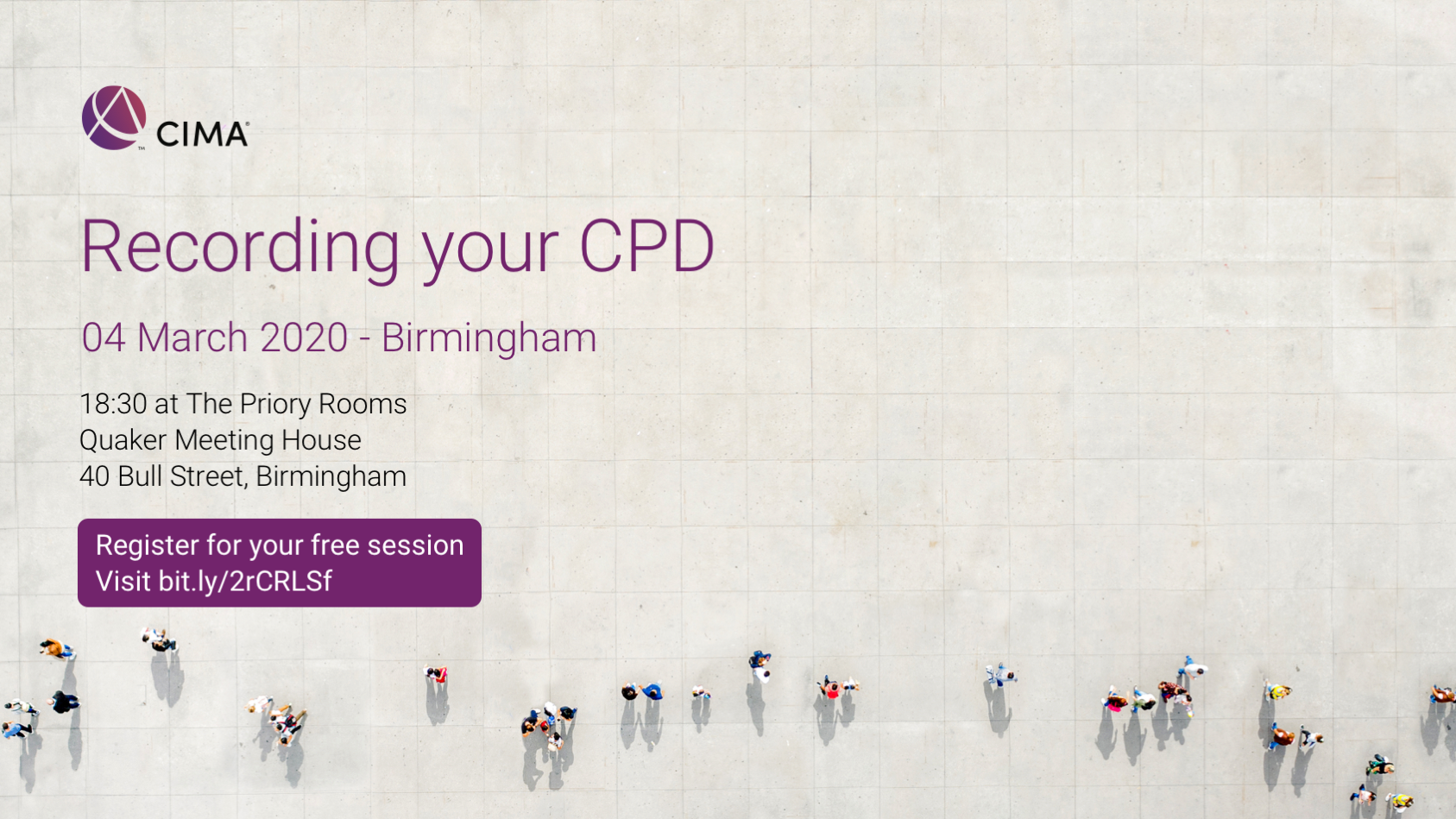 CIMA

Recording your CPD

04 March 2020 - Birmingham

18:30 at The Priory Rooms
Quaker Meeting House
40 Bull Street, Birmingham

Register for your free session
Visit bit.ly/2rCRLSf